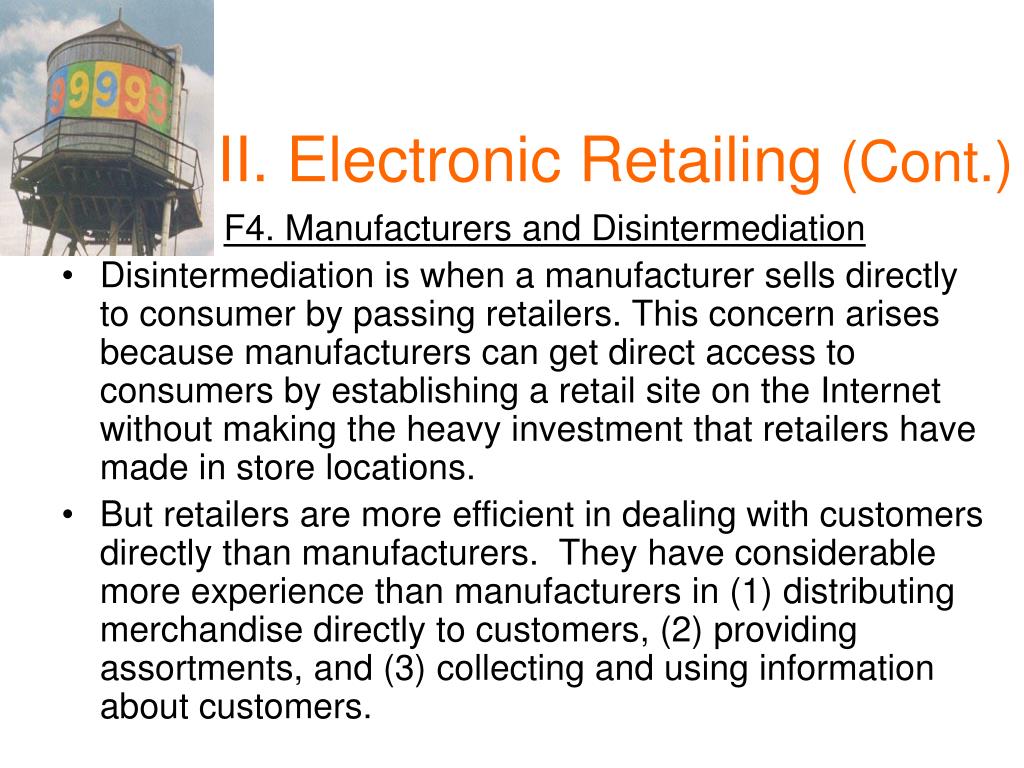 99999

II. Electronic Retailing (Cont.)

F4. Manufacturers and Disintermediation

• Disintermediation is when a manufacturer sells directly to consumer by passing retailers. This concern arises because manufacturers can get direct access to consumers by establishing a retail site on the Internet without making the heavy investment that retailers have made in store locations.

• But retailers are more efficient in dealing with customers directly than manufacturers. They have considerable more experience than manufacturers in (1) distributing merchandise directly to customers, (2) providing assortments, and (3) collecting and using information about customers.